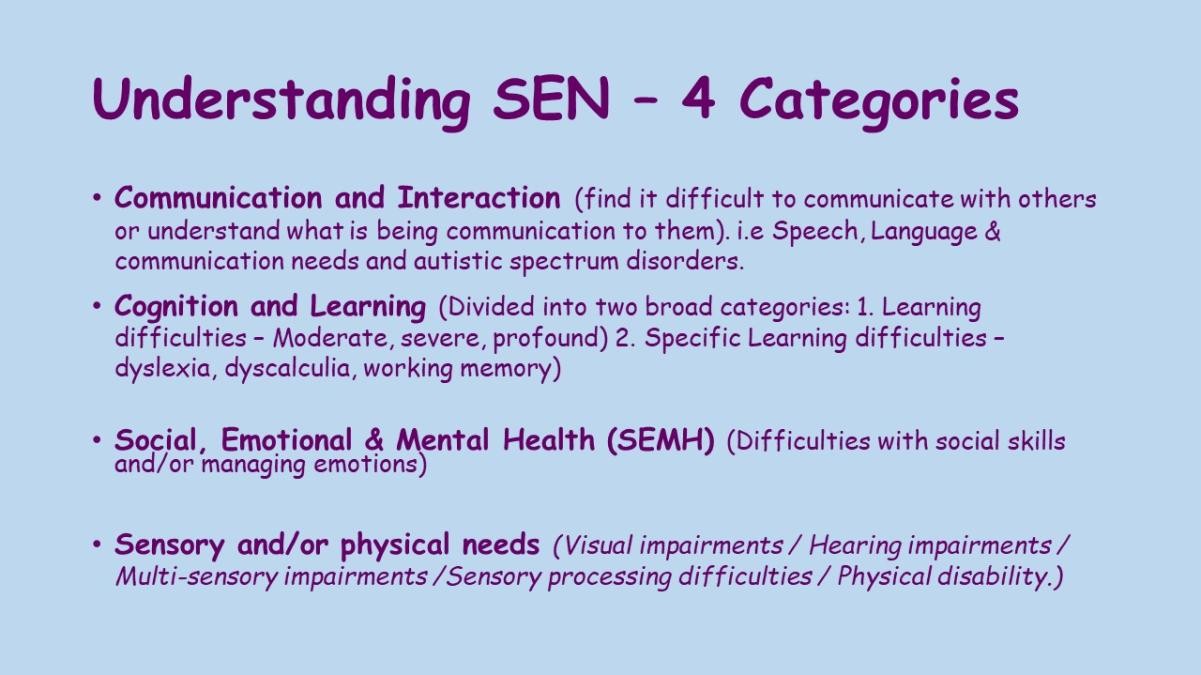 Understanding SEN – 4 Categories

• Communication and Interaction (find it difficult to communicate with others or understand what is being communication to them). i.e Speech, Language & communication needs and autistic spectrum disorders.

• Cognition and Learning (Divided into two broad categories: 1. Learning difficulties – Moderate, severe, profound) 2. Specific Learning difficulties – dyslexia, dyscalculia, working memory)

• Social, Emotional & Mental Health (SEMH) (Difficulties with social skills and/or managing emotions)

• Sensory and/or physical needs (Visual impairments / Hearing impairments / Multi-sensory impairments /Sensory processing difficulties / Physical disability.)